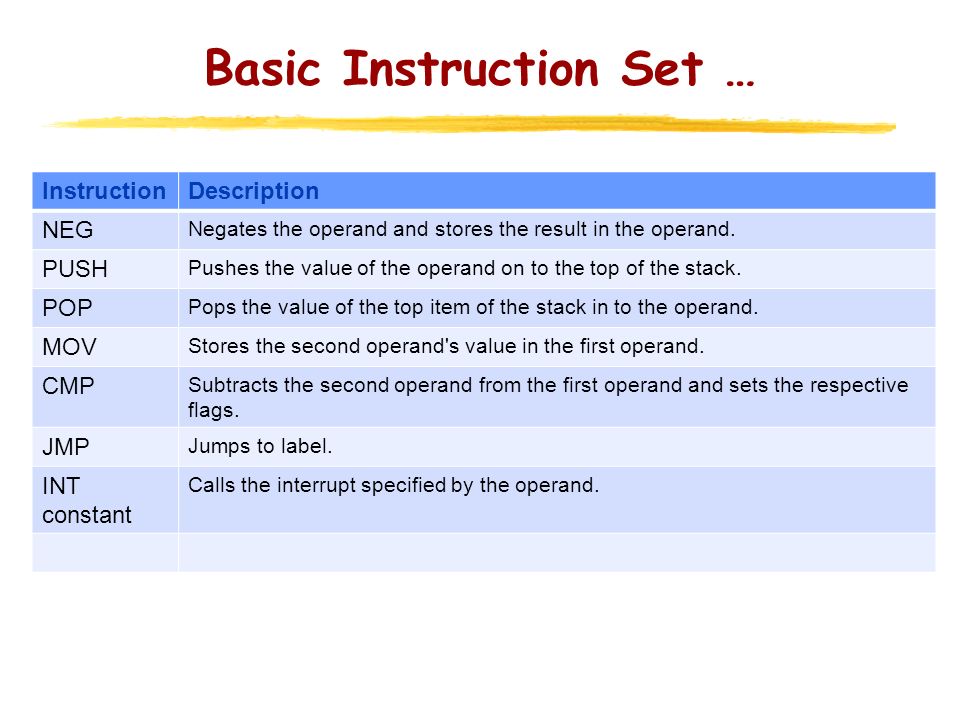 Basic Instruction Set …

| Instruction | Description |
|---|---|
| NEG | Negates the operand and stores the result in the operand. |
| PUSH | Pushes the value of the operand on to the top of the stack. |
| POP | Pops the value of the top item of the stack in to the operand. |
| MOV | Stores the second operand's value in the first operand. |
| CMP | Subtracts the second operand from the first operand and sets the respective flags. |
| JMP | Jumps to label. |
| INT constant | Calls the interrupt specified by the operand. |
| | |